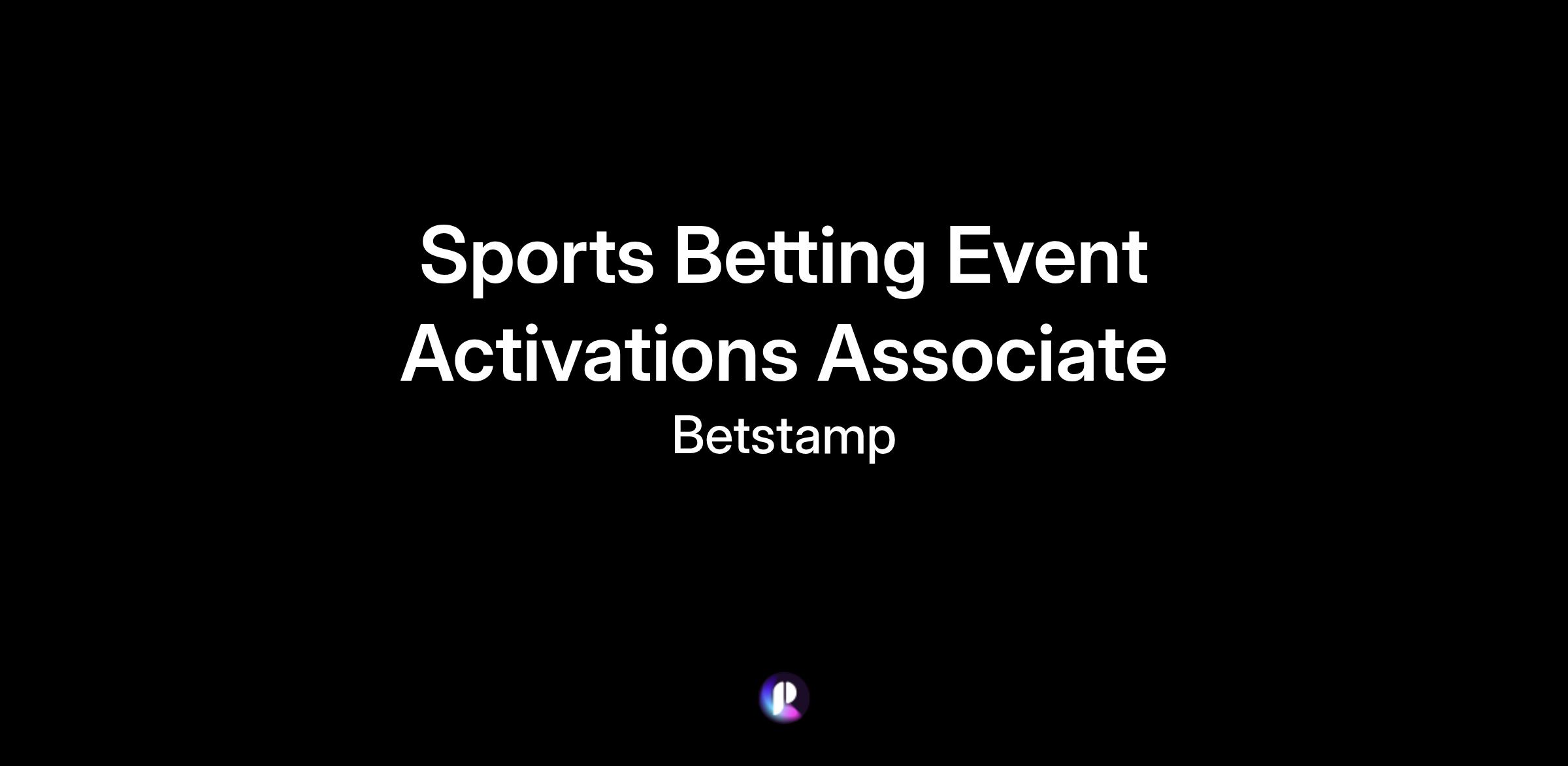 Sports Betting Event Activations Associate

Betstamp